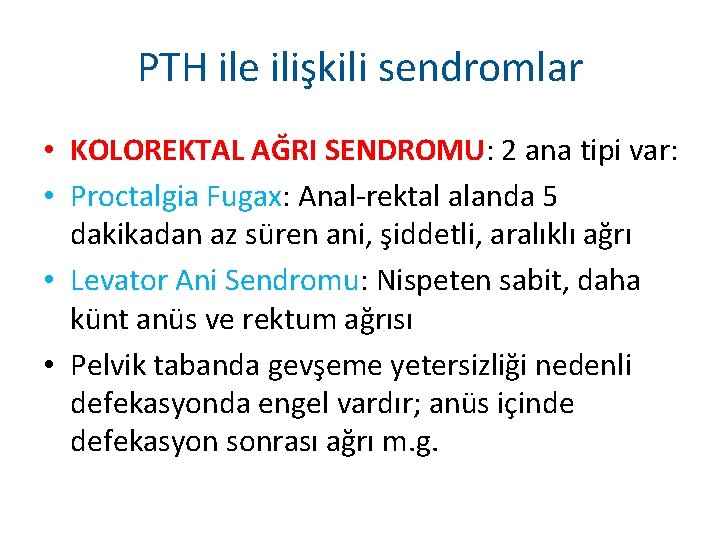 PTH ile ilişkili sendromlar

• KOLOREKTAL AĞRI SENDROMU: 2 ana tipi var:

• Proctalgia Fugax: Anal-rektal alanda 5 dakikadan az süren ani, şiddetli, aralıklı ağrı

• Levator Ani Sendromu: Nispeten sabit, daha künt anüs ve rektum ağrısı

• Pelvik tabanda gevşeme yetersizliği nedenli defekasyonda engel vardır; anüs içinde defekasyon sonrası ağrı m.g.